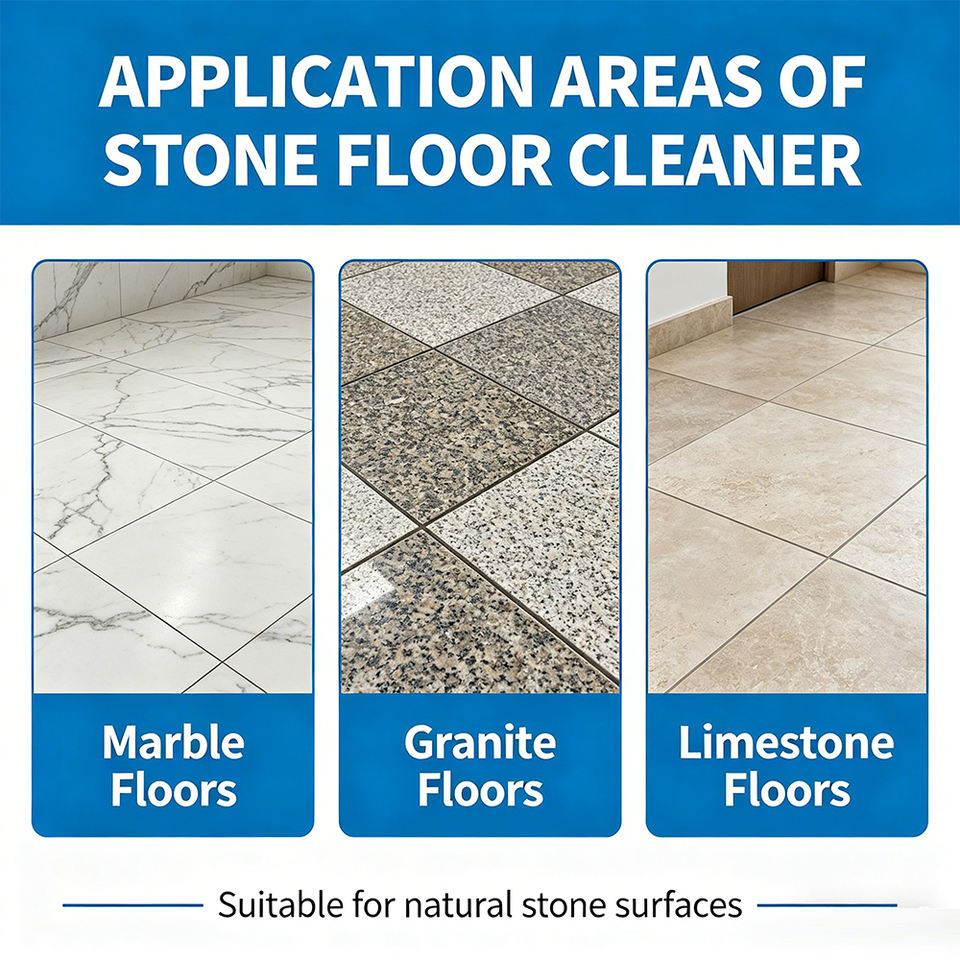 APPLICATION AREAS OF STONE FLOOR CLEANER

Marble Floors

Granite Floors

Limestone Floors

Suitable for natural stone surfaces